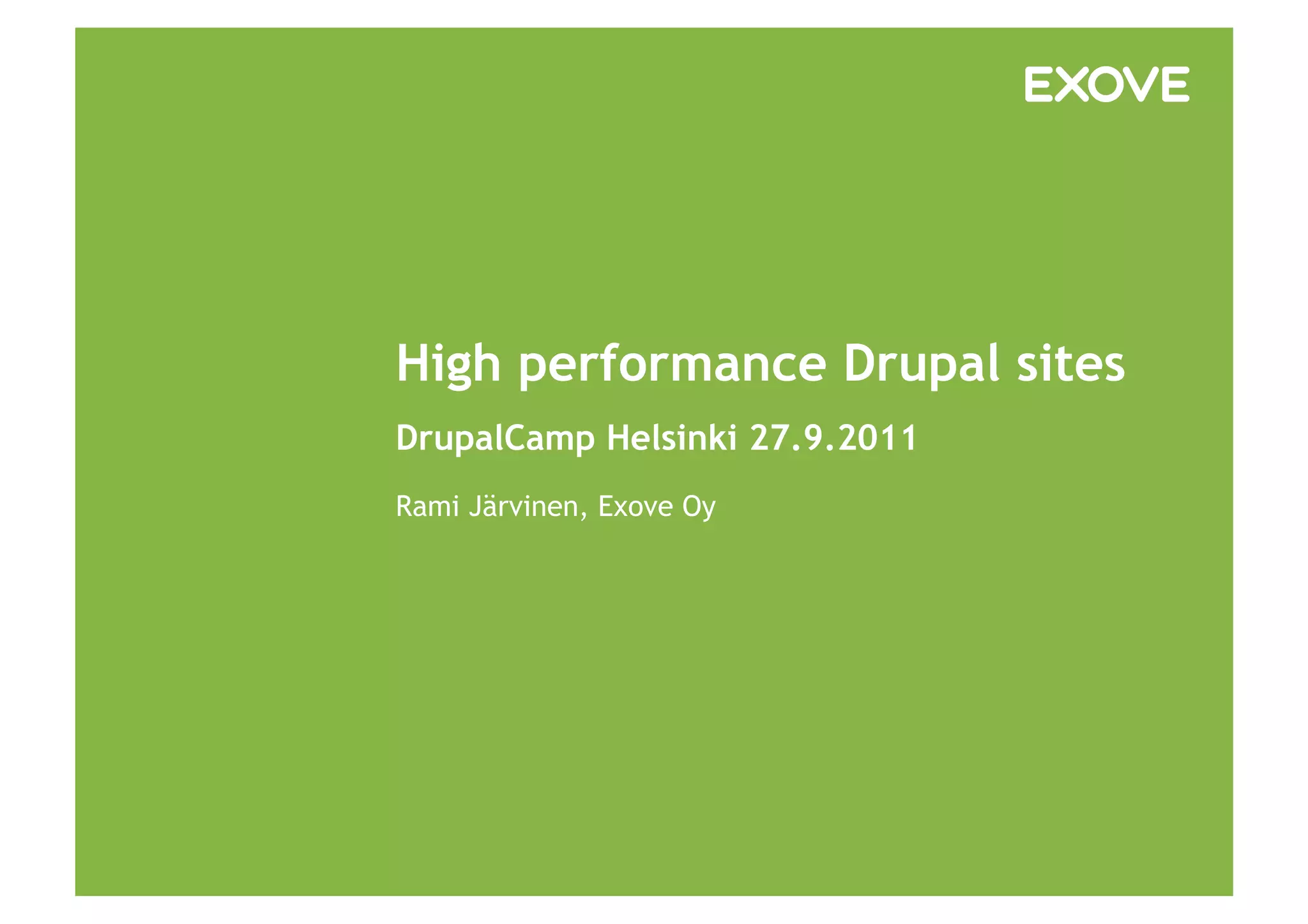 EXOVE

High performance Drupal sites

DrupalCamp Helsinki 27.9.2011

Rami Järvinen, Exove Oy